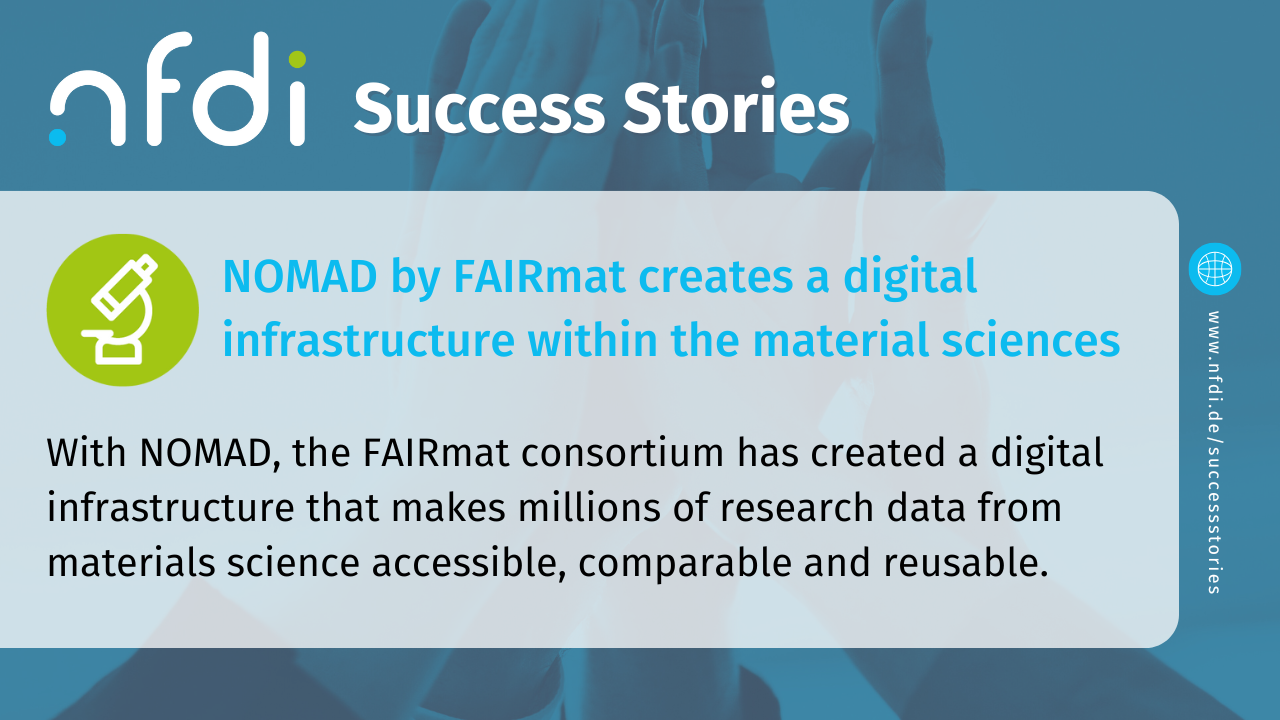 nfdi Success Stories

NOMAD by FAIRmat creates a digital infrastructure within the material sciences

With NOMAD, the FAIRmat consortium has created a digital infrastructure that makes millions of research data from materials science accessible, comparable and reusable.

www.nfdi.de/successstories